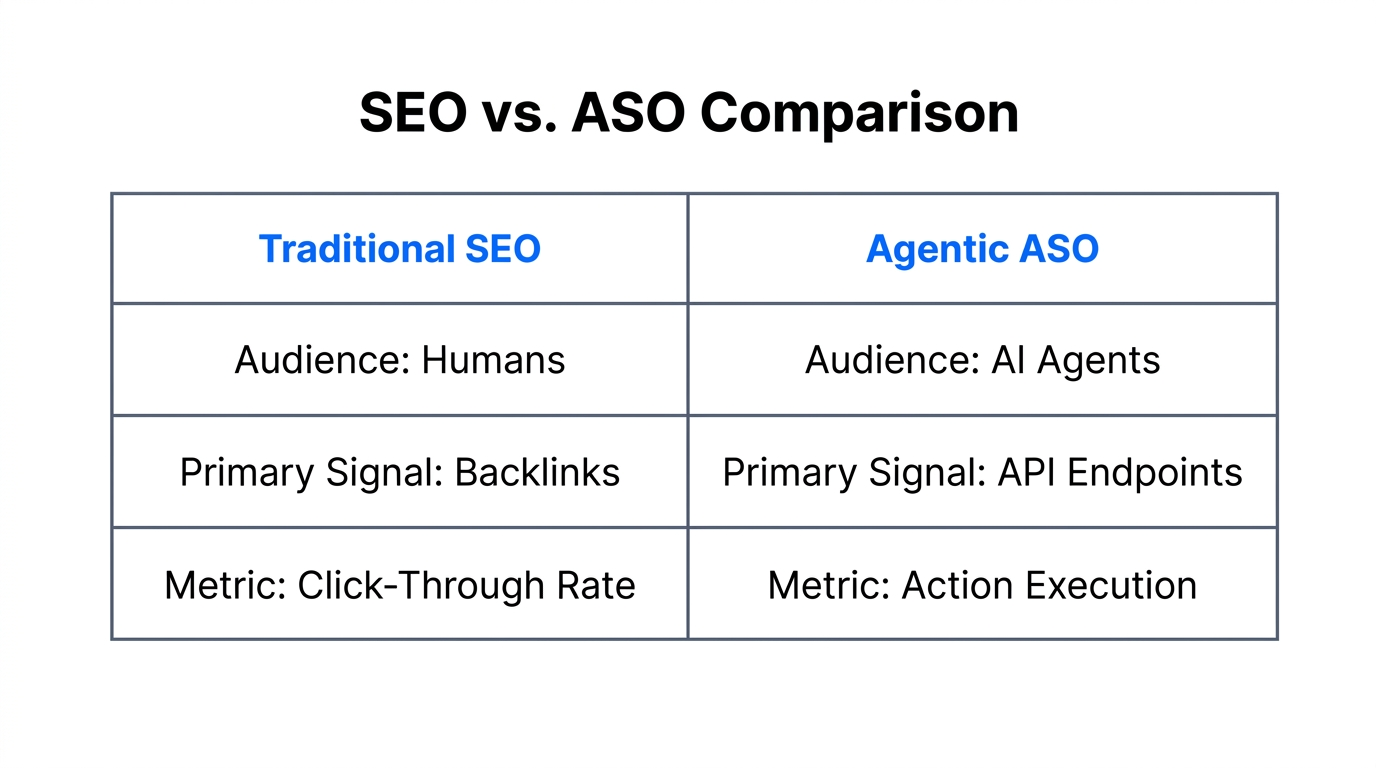 SEO vs. ASO Comparison

| Traditional SEO | Agentic ASO |
|---|---|
| Audience: Humans | Audience: AI Agents |
| Primary Signal: Backlinks | Primary Signal: API Endpoints |
| Metric: Click-Through Rate | Metric: Action Execution |